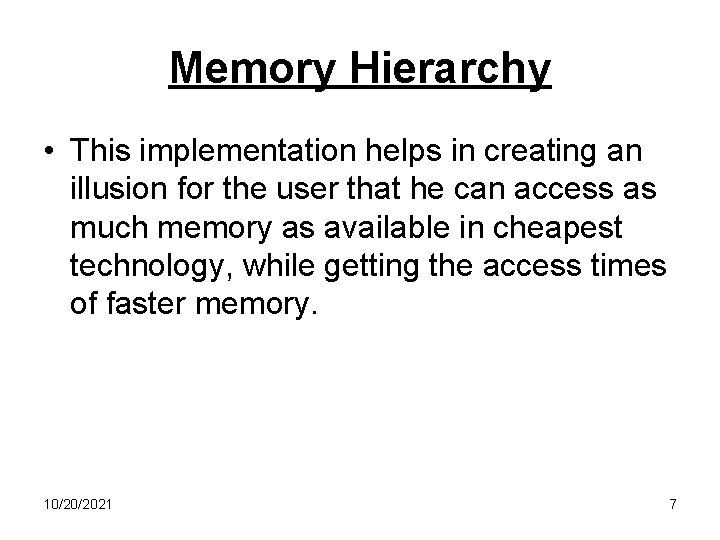 Memory Hierarchy

• This implementation helps in creating an illusion for the user that he can access as much memory as available in cheapest technology, while getting the access times of faster memory.

10/20/2021

7